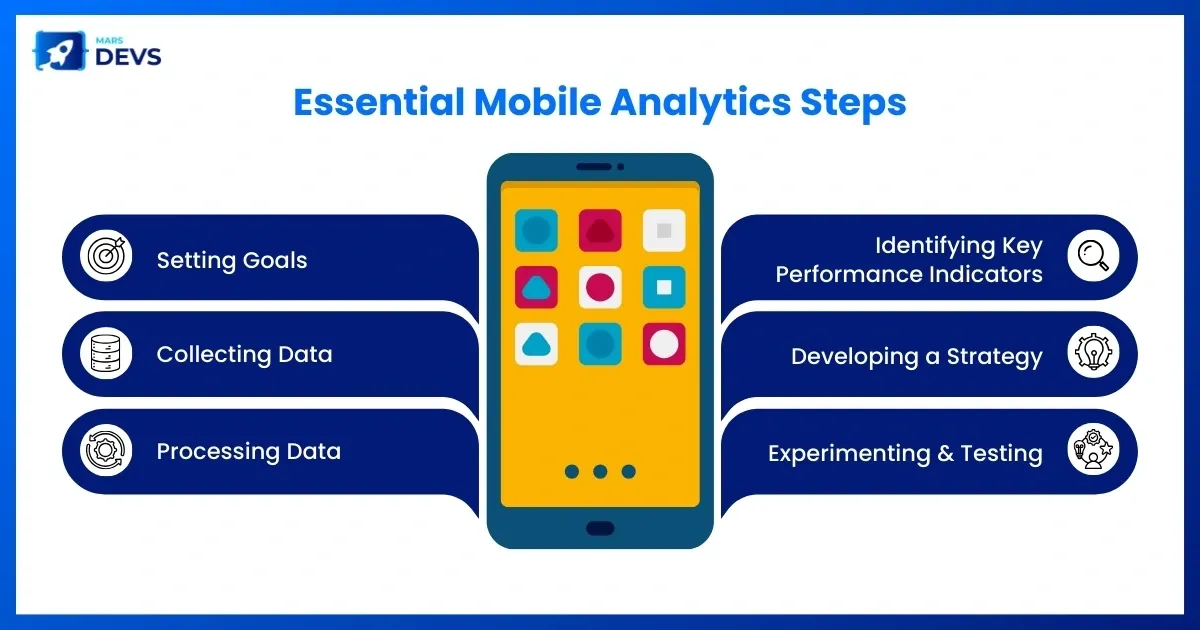 MARS DEVS

Essential Mobile Analytics Steps

Setting Goals

Collecting Data

Processing Data

Identifying Key Performance Indicators

Developing a Strategy

Experimenting & Testing